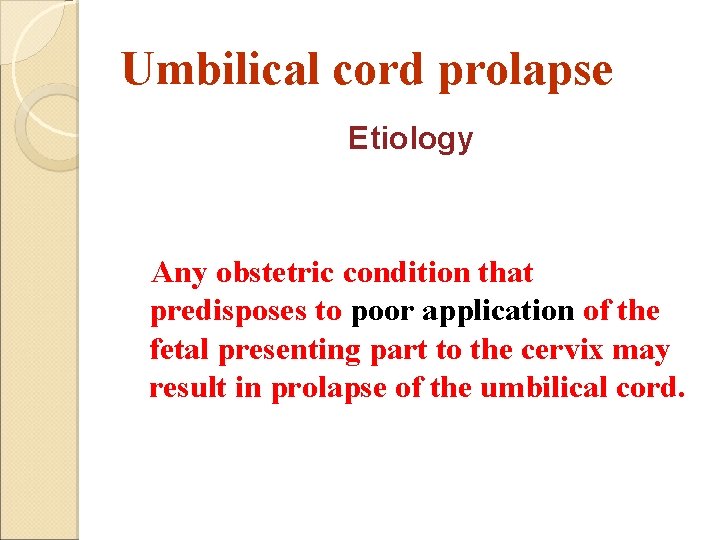 Umbilical cord prolapse

Etiology

Any obstetric condition that predisposes to poor application of the fetal presenting part to the cervix may result in prolapse of the umbilical cord.